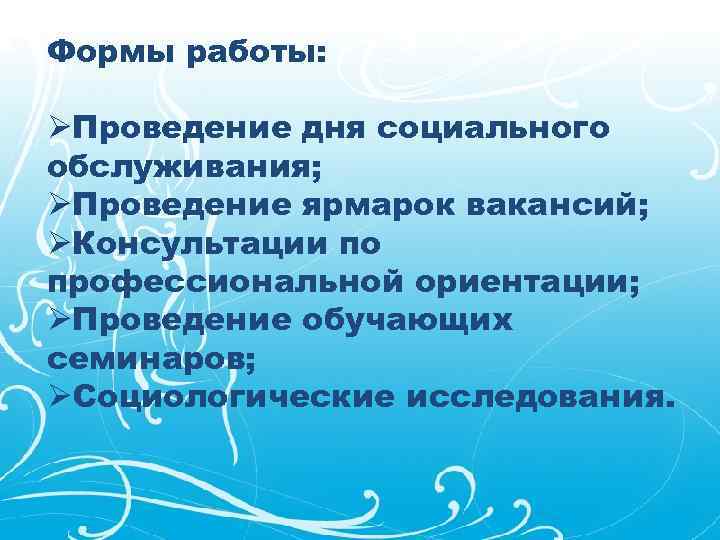 Формы работы:

➢Проведение дня социального обслуживания;
➢Проведение ярмарок вакансий;
➢Консультации по профессиональной ориентации;
➢Проведение обучающих семинаров;
➢Социологические исследования.